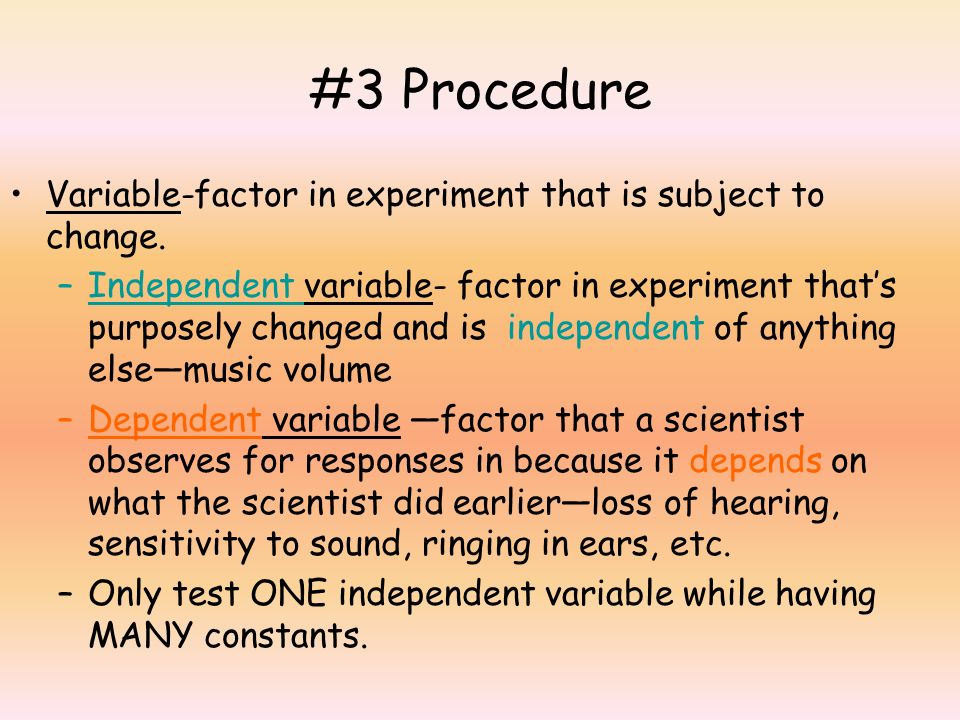 #3 Procedure

• Variable-factor in experiment that is subject to change.

– Independent variable- factor in experiment that's purposely changed and is independent of anything else—music volume

– Dependent variable —factor that a scientist observes for responses in because it depends on what the scientist did earlier—loss of hearing, sensitivity to sound, ringing in ears, etc.

– Only test ONE independent variable while having MANY constants.